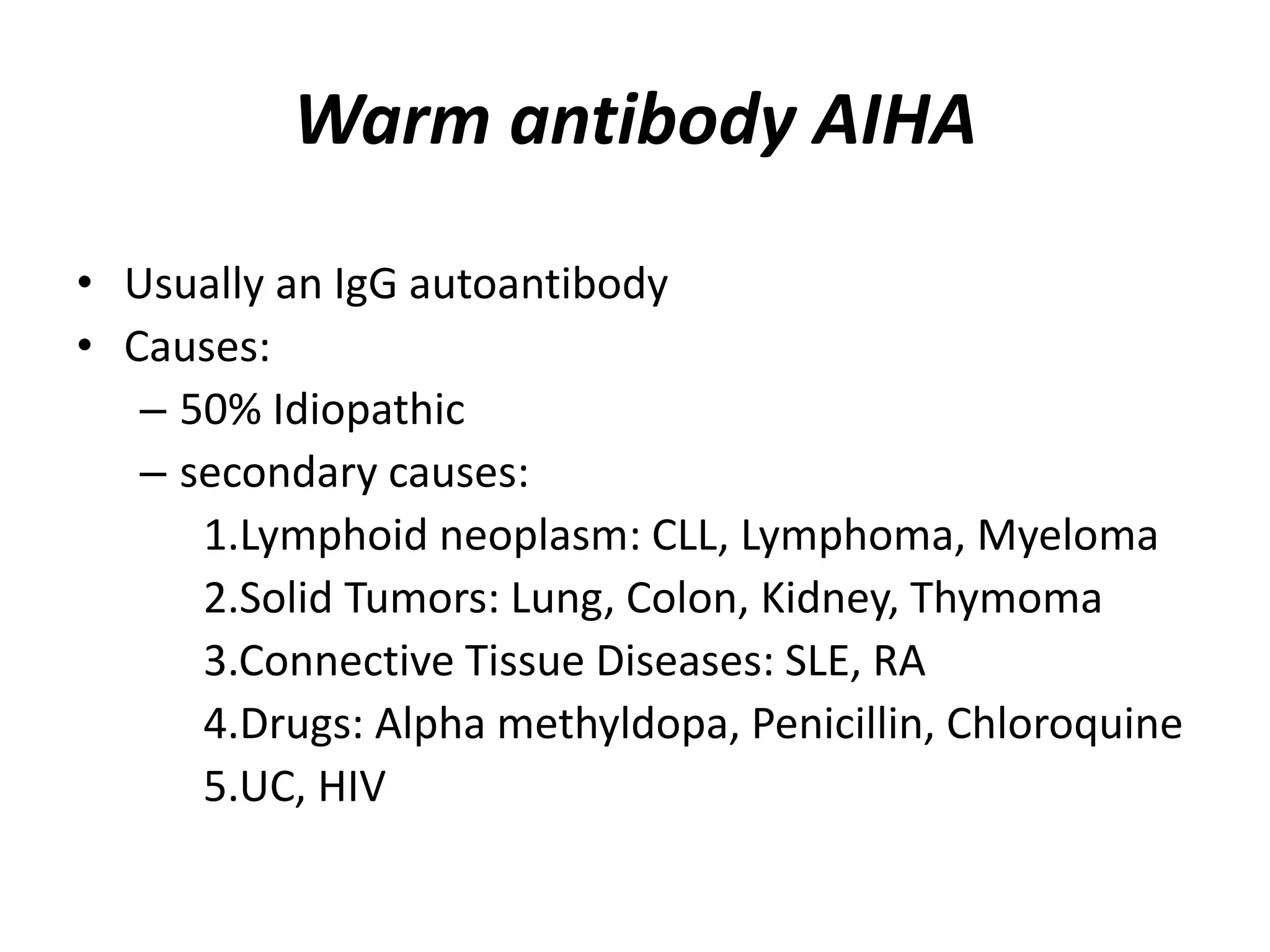 Warm antibody AIHA

• Usually an IgG autoantibody
• Causes:
– 50% Idiopathic
– secondary causes:
1.Lymphoid neoplasm: CLL, Lymphoma, Myeloma
2.Solid Tumors: Lung, Colon, Kidney, Thymoma
3.Connective Tissue Diseases: SLE, RA
4.Drugs: Alpha methyldopa, Penicillin, Chloroquine
5.UC, HIV